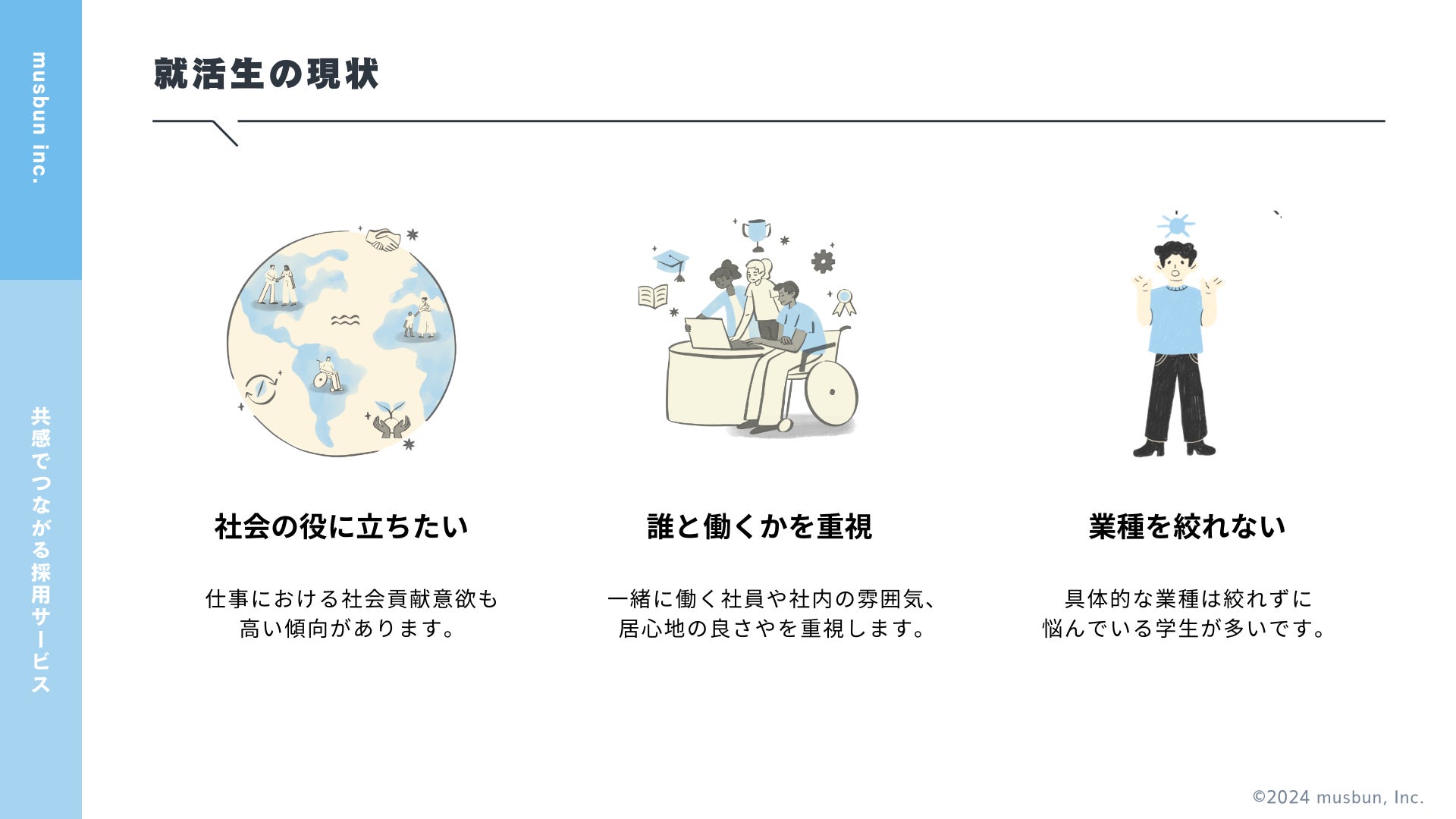 musbun inc.

共感でつながる採用サービス

就活生の現状

社会の役に立ちたい

仕事における社会貢献意欲も高い傾向があります。

誰と働くかを重視

一緒に働く社員や社内の雰囲気、居心地の良さやを重視します。

業種を絞れない

具体的な業種は絞れずに悩んでいる学生が多いです。

©2024 musbun, Inc.